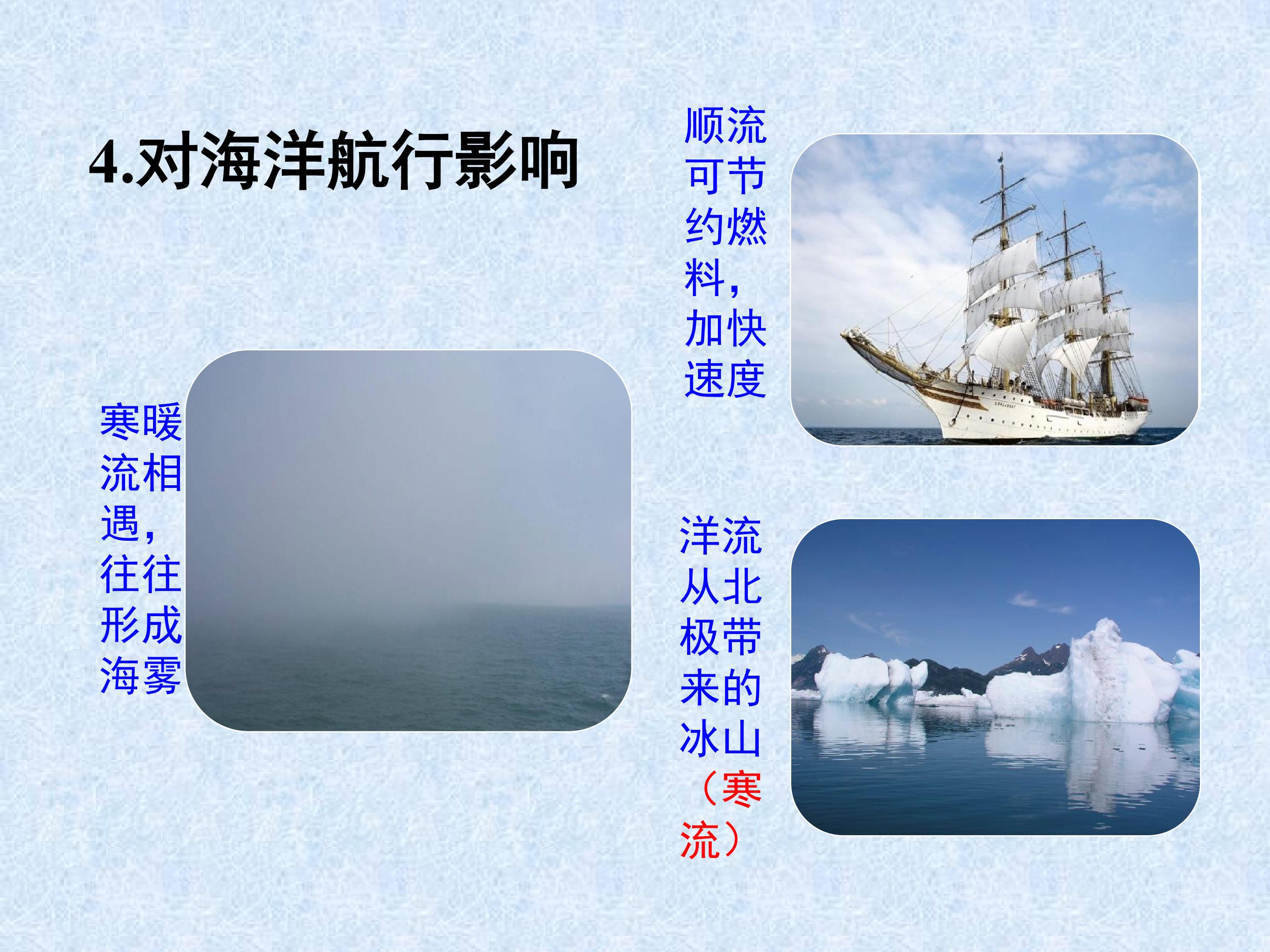 4.对海洋航行影响

顺流可节约燃料，加快速度

寒暖流相遇，往往形成海雾

洋流从北极带来的冰山（寒流）